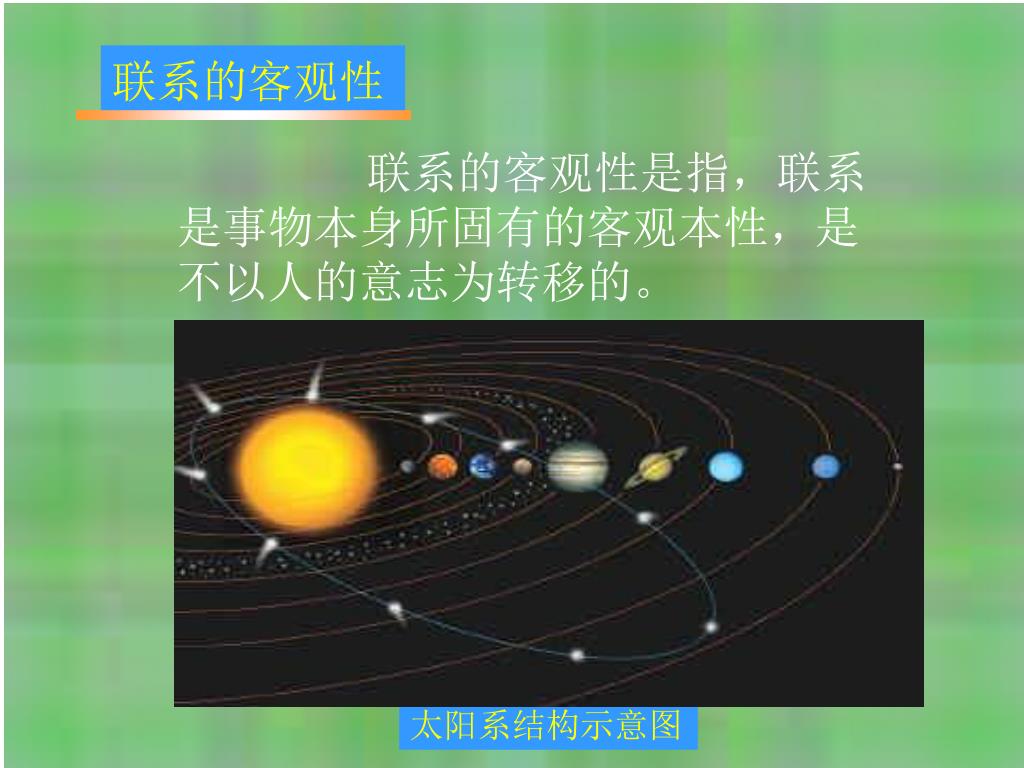 联系的客观性

联系的客观性是指，联系是事物本身所固有的客观本性，是不以人的意志为转移的。

太阳系结构示意图